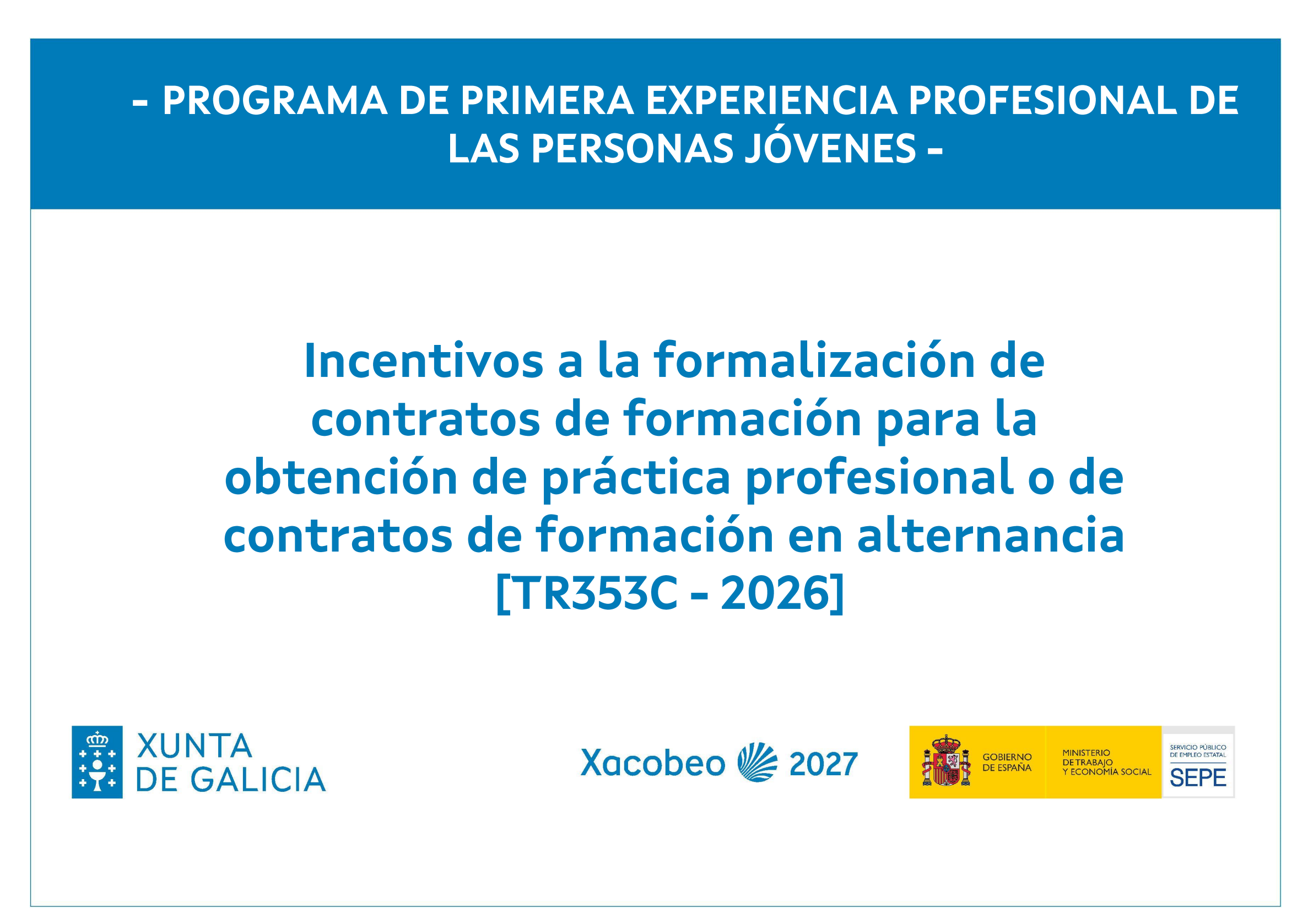 - PROGRAMA DE PRIMERA EXPERIENCIA PROFESIONAL DE LAS PERSONAS JÓVENES -

Incentivos a la formalización de contratos de formación para la obtención de práctica profesional o de contratos de formación en alternancia [TR353C - 2026]

XUNTA DE GALICIA

Xacobeo 2027

GOBIERNO DE ESPAÑA

MINISTERIO DE TRABAJO Y ECONOMÍA SOCIAL

SERVICIO PÚBLICO DE EMPLEO ESTATAL
SEPE